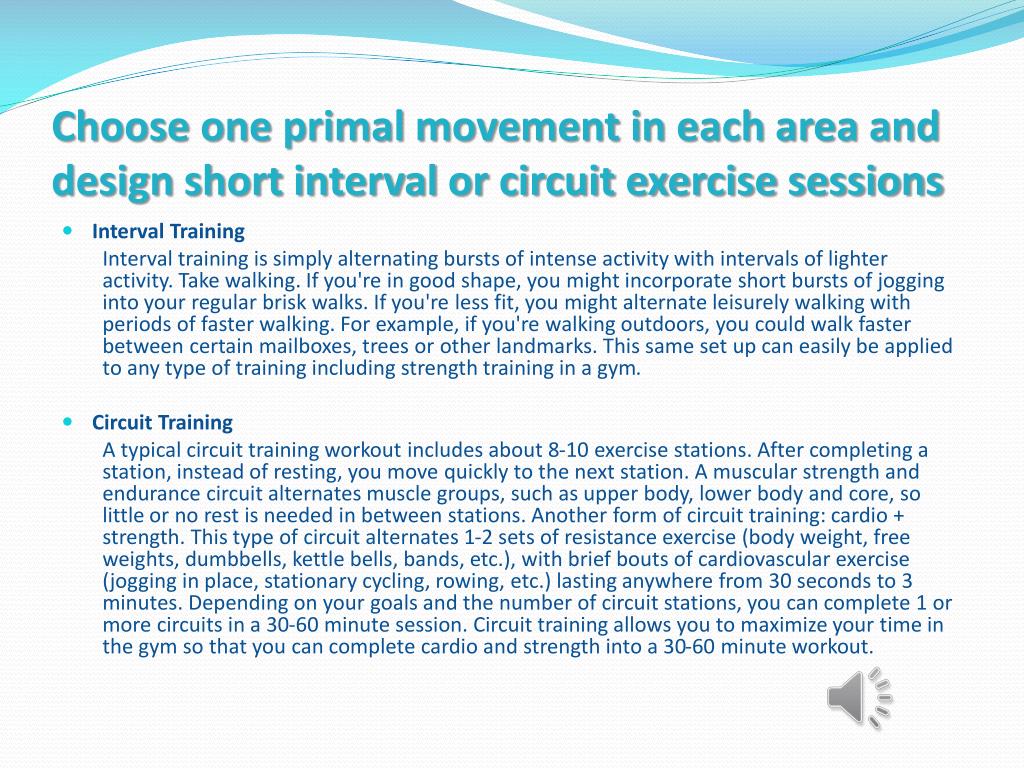 Choose one primal movement in each area and design short interval or circuit exercise sessions

Interval Training

Interval training is simply alternating bursts of intense activity with intervals of lighter activity. Take walking. If you're in good shape, you might incorporate short bursts of jogging into your regular brisk walks. If you're less fit, you might alternate leisurely walking with periods of faster walking. For example, if you're walking outdoors, you could walk faster between certain mailboxes, trees or other landmarks. This same set up can easily be applied to any type of training including strength training in a gym.

Circuit Training

A typical circuit training workout includes about 8-10 exercise stations. After completing a station, instead of resting, you move quickly to the next station. A muscular strength and endurance circuit alternates muscle groups, such as upper body, lower body and core, so little or no rest is needed in between stations. Another form of circuit training: cardio + strength. This type of circuit alternates 1-2 sets of resistance exercise (body weight, free weights, dumbbells, kettle bells, bands, etc.), with brief bouts of cardiovascular exercise (jogging in place, stationary cycling, rowing, etc.) lasting anywhere from 30 seconds to 3 minutes. Depending on your goals and the number of circuit stations, you can complete 1 or more circuits in a 30-60 minute session. Circuit training allows you to maximize your time in the gym so that you can complete cardio and strength into a 30-60 minute workout.